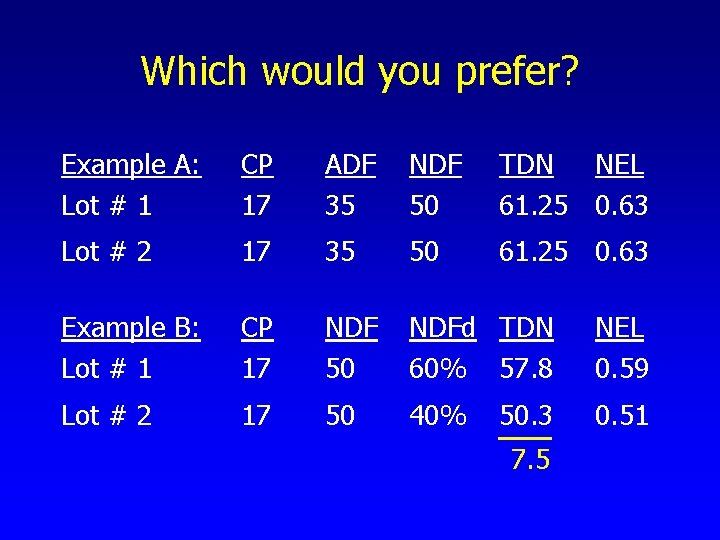 Which would you prefer?

| Example A: | CP | ADF | NDF | TDN | NEL |
|---|---|---|---|---|---|
| Lot # 1 | 17 | 35 | 50 | 61.25 | 0.63 |
| Lot # 2 | 17 | 35 | 50 | 61.25 | 0.63 |

| Example B: | CP | NDF | NDFd | TDN | NEL |
|---|---|---|---|---|---|
| Lot # 1 | 17 | 50 | 60% | 57.8 | 0.59 |
| Lot # 2 | 17 | 50 | 40% | 50.3 | 0.51 |
| | | | | 7.5 | |